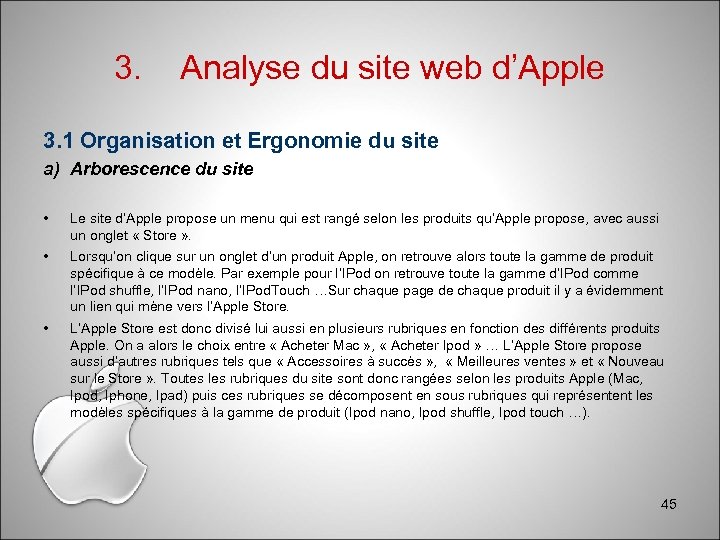 3. Analyse du site web d'Apple

3.1 Organisation et Ergonomie du site

a) Arborescence du site

• Le site d'Apple propose un menu qui est rangé selon les produits qu'Apple propose, avec aussi un onglet « Store ».

• Lorsqu'on clique sur un onglet d'un produit Apple, on retrouve alors toute la gamme de produit spécifique à ce modèle. Par exemple pour l'IPod on retrouve toute la gamme d'IPod comme l'IPod shuffle, l'IPod nano, l'IPodTouch …Sur chaque page de chaque produit il y a évidemment un lien qui mène vers l'Apple Store.

• L'Apple Store est donc divisé lui aussi en plusieurs rubriques en fonction des différents produits Apple. On a alors le choix entre « Acheter Mac », « Acheter Ipod » … L'Apple Store propose aussi d'autres rubriques tels que « Accessoires à succès », « Meilleures ventes » et « Nouveau sur le Store ». Toutes les rubriques du site sont donc rangées selon les produits Apple (Mac, Ipod, Iphone, Ipad) puis ces rubriques se décomposent en sous rubriques qui représentent les modèles spécifiques à la gamme de produit (Ipod nano, Ipod shuffle, Ipod touch …).

45